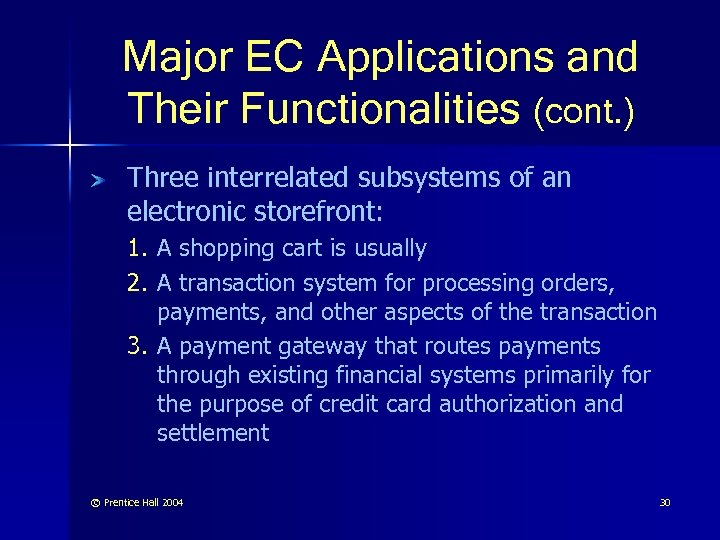 Major EC Applications and Their Functionalities (cont.)

Three interrelated subsystems of an electronic storefront:

1. A shopping cart is usually
2. A transaction system for processing orders, payments, and other aspects of the transaction
3. A payment gateway that routes payments through existing financial systems primarily for the purpose of credit card authorization and settlement

© Prentice Hall 2004

30